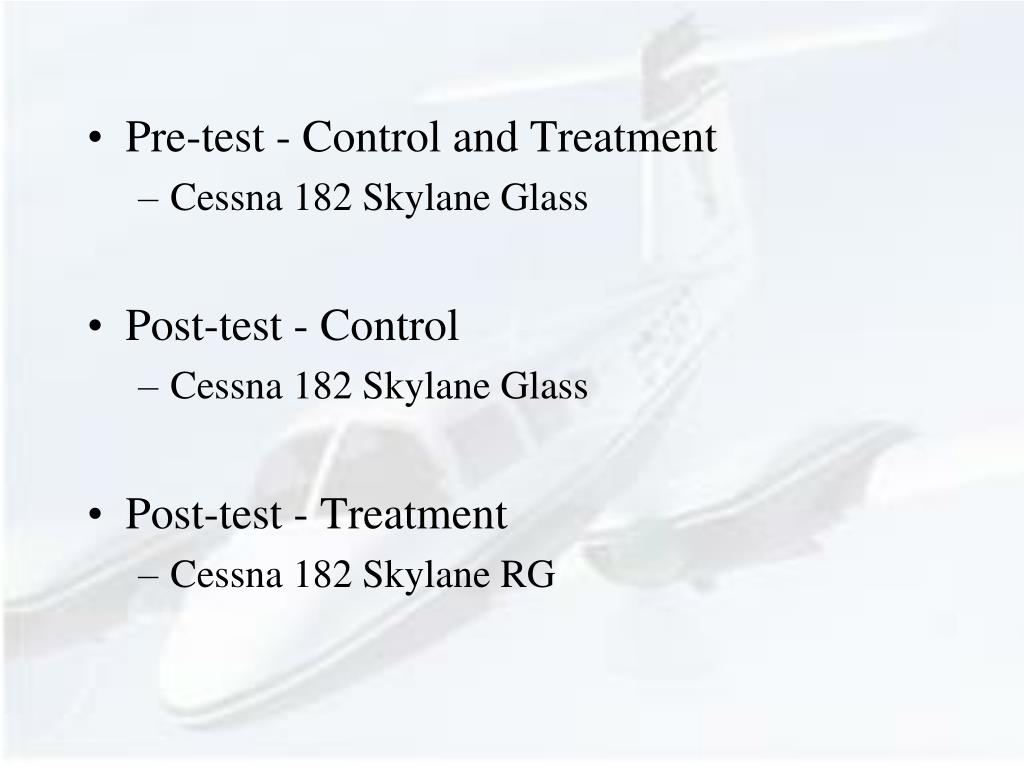 • Pre-test - Control and Treatment
– Cessna 182 Skylane Glass

• Post-test - Control
– Cessna 182 Skylane Glass

• Post-test - Treatment
– Cessna 182 Skylane RG